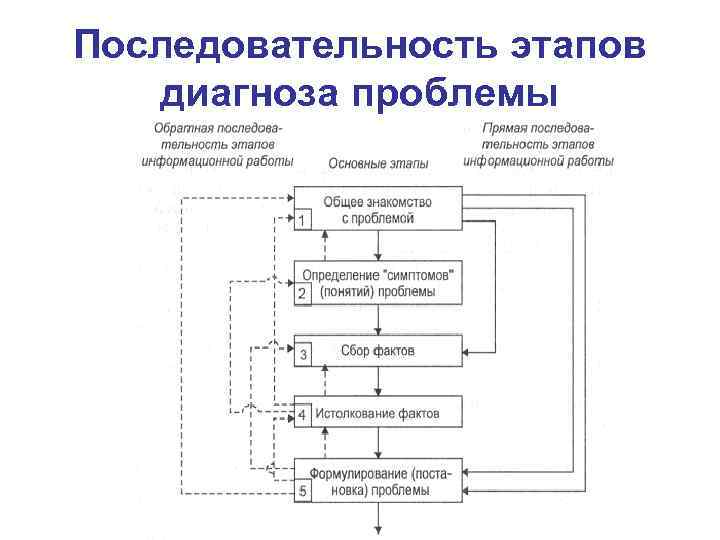 Последовательность этапов диагноза проблемы

Обратная последовательность этапов информационной работы

Основные этапы

Прямая последовательность этапов информационной работы

1 Общее знакомство с проблемой

2 Определение "симптомов" (понятий) проблемы

3 Сбор фактов

4 Истолкование фактов

5 Формулирование (постановка) проблемы